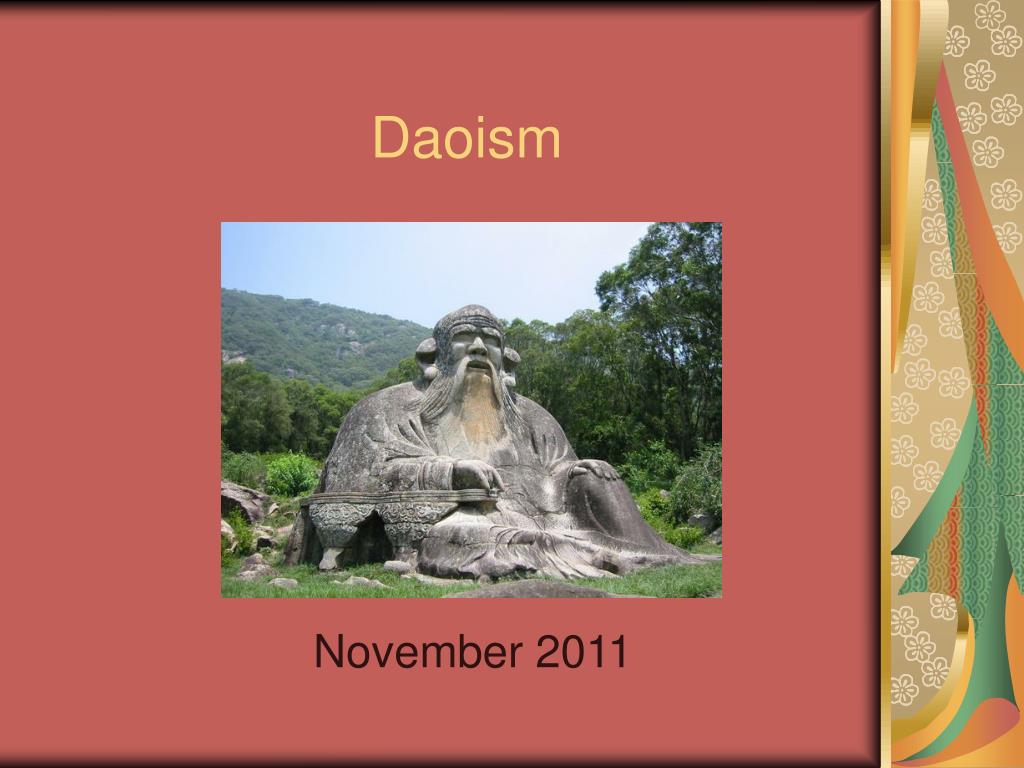 Daoism

November 2011